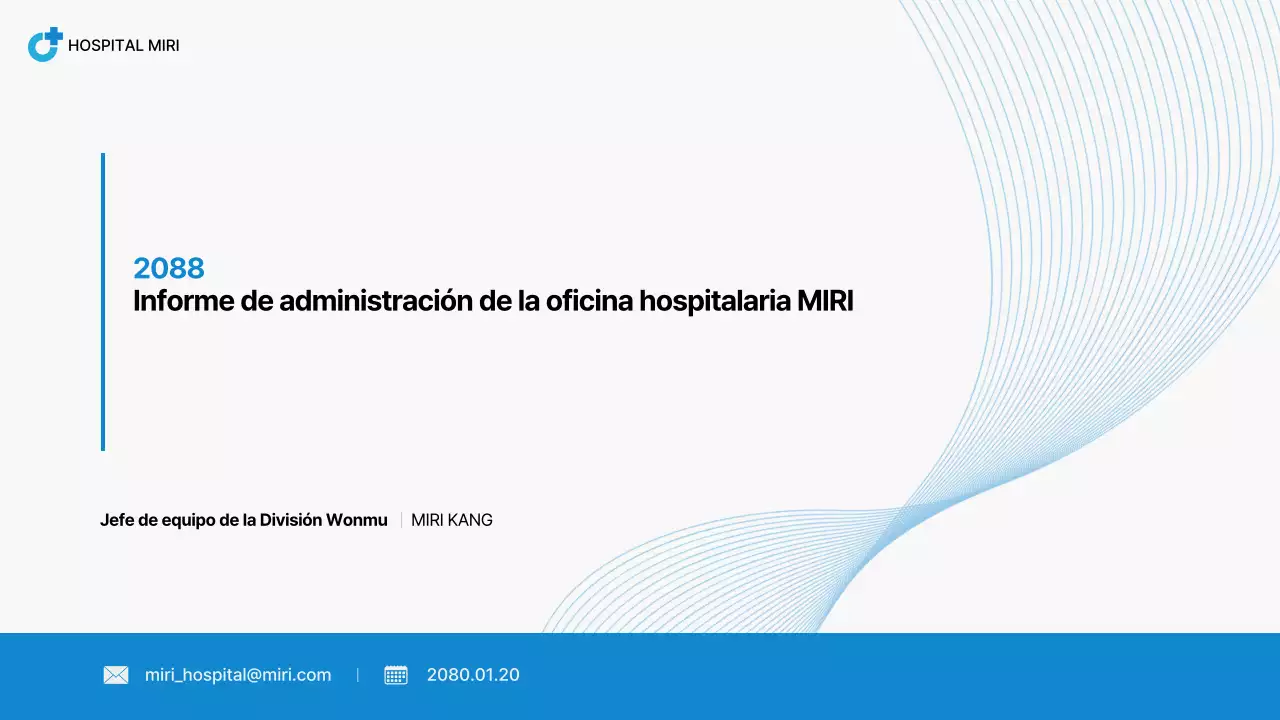 HOSPITAL MIRI

2088
Informe de administración de la oficina hospitalaria MIRI

Jefe de equipo de la División Wonmu | MIRI KANG

miri_hospital@miri.com | 2080.01.20